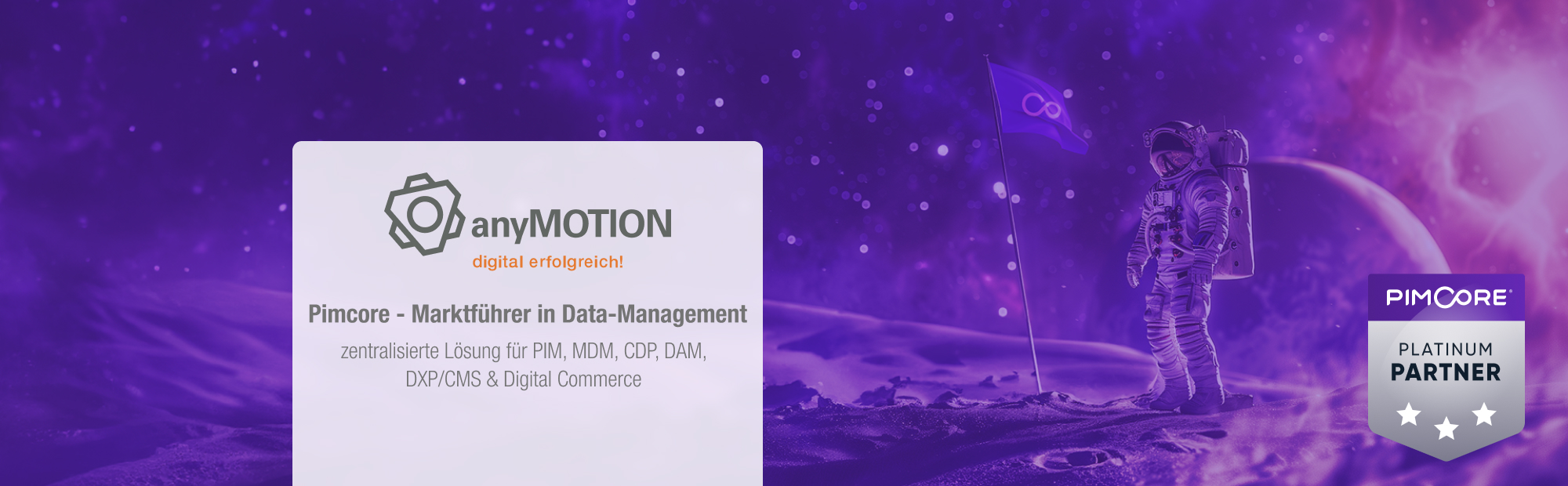 anyMOTION
digital erfolgreich!

Pimcore - Marktführer in Data-Management

zentralisierte Lösung für PIM, MDM, CDP, DAM, DXP/CMS & Digital Commerce

PIMCORE
PLATINUM
PARTNER